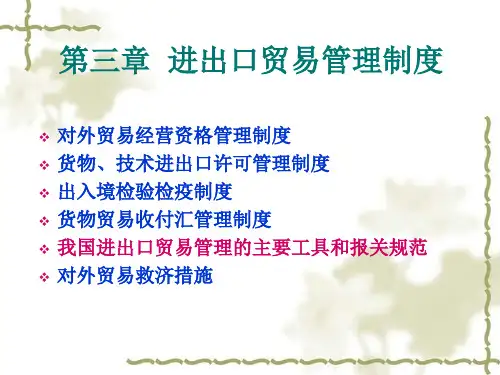 第三章 进出口贸易管理制度

❖ 对外贸易经营资格管理制度
❖ 货物、技术进出口许可管理制度
❖ 出入境检验检疫制度
❖ 货物贸易收付汇管理制度
❖ 我国进出口贸易管理的主要工具和报关规范
❖ 对外贸易救济措施